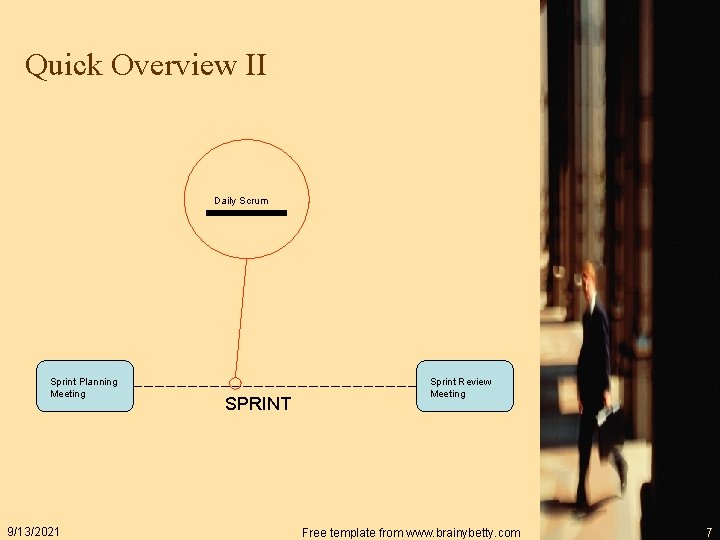 Quick Overview II

Daily Scrum

Sprint Planning Meeting

SPRINT

Sprint Review Meeting

9/13/2021

Free template from www.brainybetty.com

7